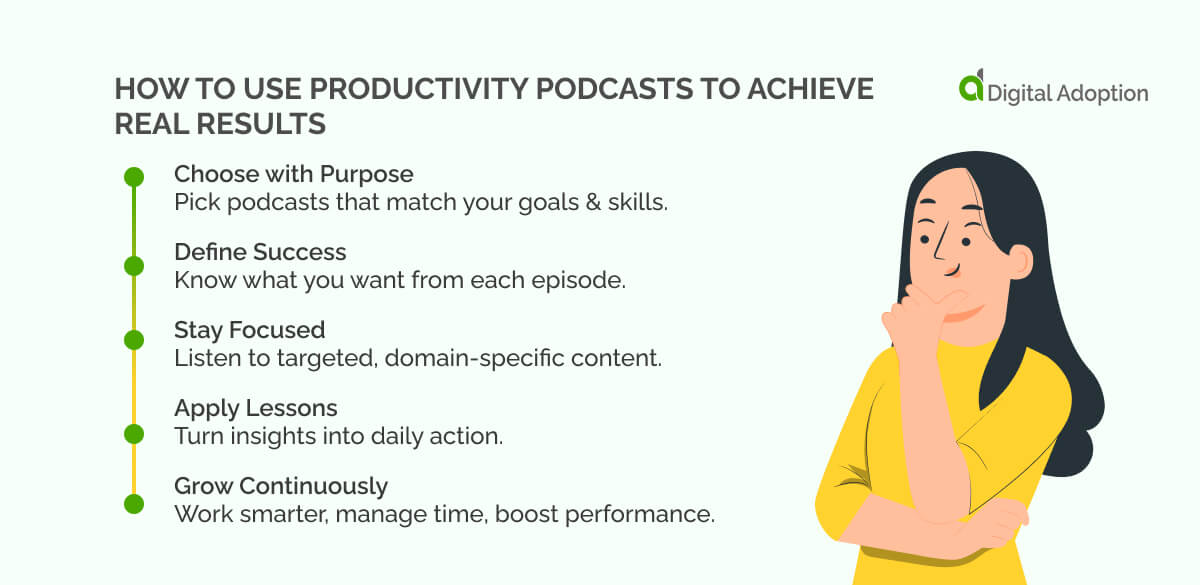 HOW TO USE PRODUCTIVITY PODCASTS TO ACHIEVE REAL RESULTS

Digital Adoption

Choose with Purpose
Pick podcasts that match your goals & skills.

Define Success
Know what you want from each episode.

Stay Focused
Listen to targeted, domain-specific content.

Apply Lessons
Turn insights into daily action.

Grow Continuously
Work smarter, manage time, boost performance.